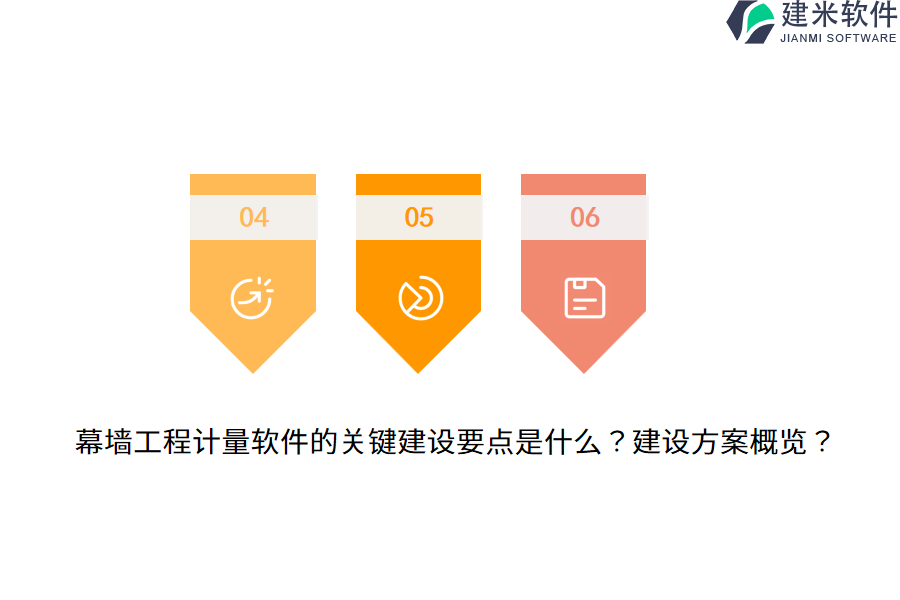 建米软件
JIANMI SOFTWARE

04

05

06

幕墙工程计量软件的关键建设要点是什么？建设方案概览？